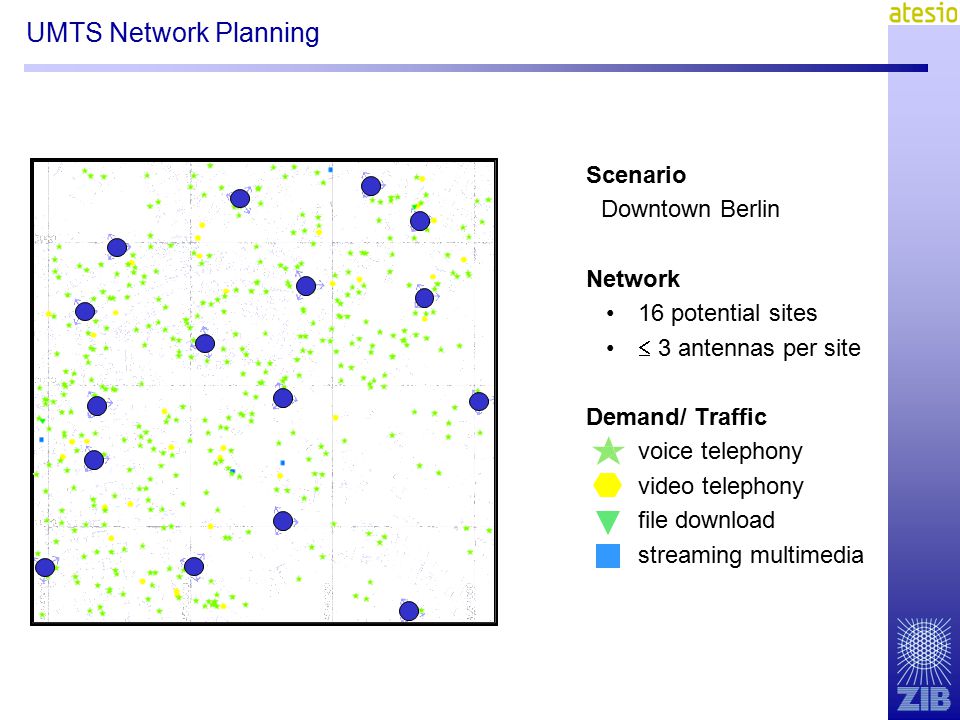 UMTS Network Planning

atesio

Scenario
Downtown Berlin

Network
• 16 potential sites
• $\leq$ 3 antennas per site

Demand/ Traffic
voice telephony
video telephony
file download
streaming multimedia

ZIB